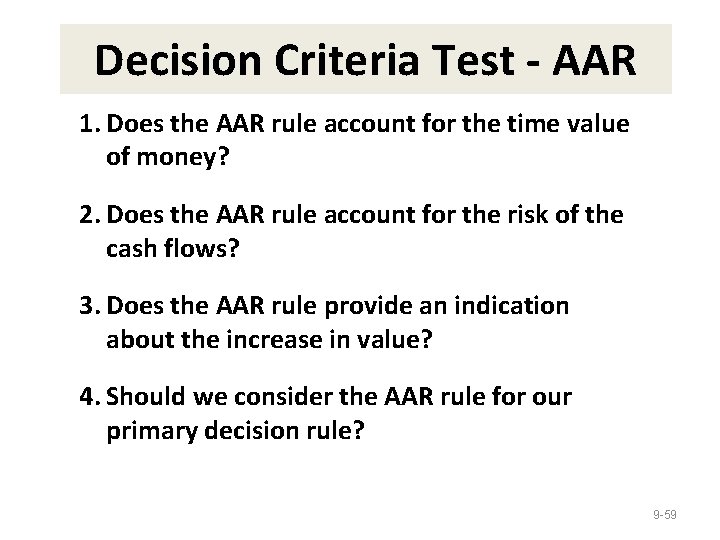 Decision Criteria Test - AAR

1. Does the AAR rule account for the time value of money?

2. Does the AAR rule account for the risk of the cash flows?

3. Does the AAR rule provide an indication about the increase in value?

4. Should we consider the AAR rule for our primary decision rule?

9-59